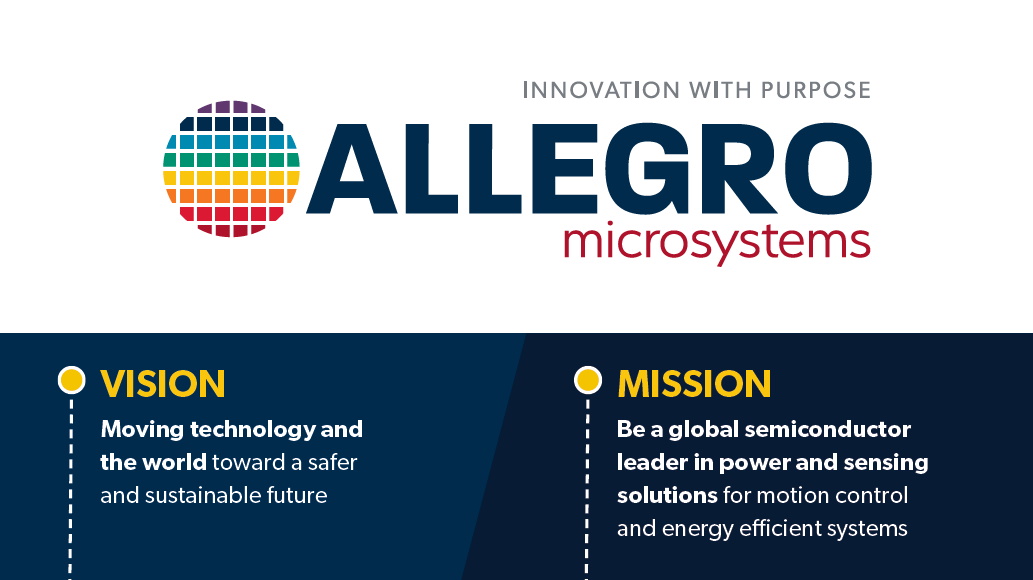 INNOVATION WITH PURPOSE

ALLEGRO
microsystems

VISION
Moving technology and the world toward a safer and sustainable future

MISSION
Be a global semiconductor leader in power and sensing solutions for motion control and energy efficient systems